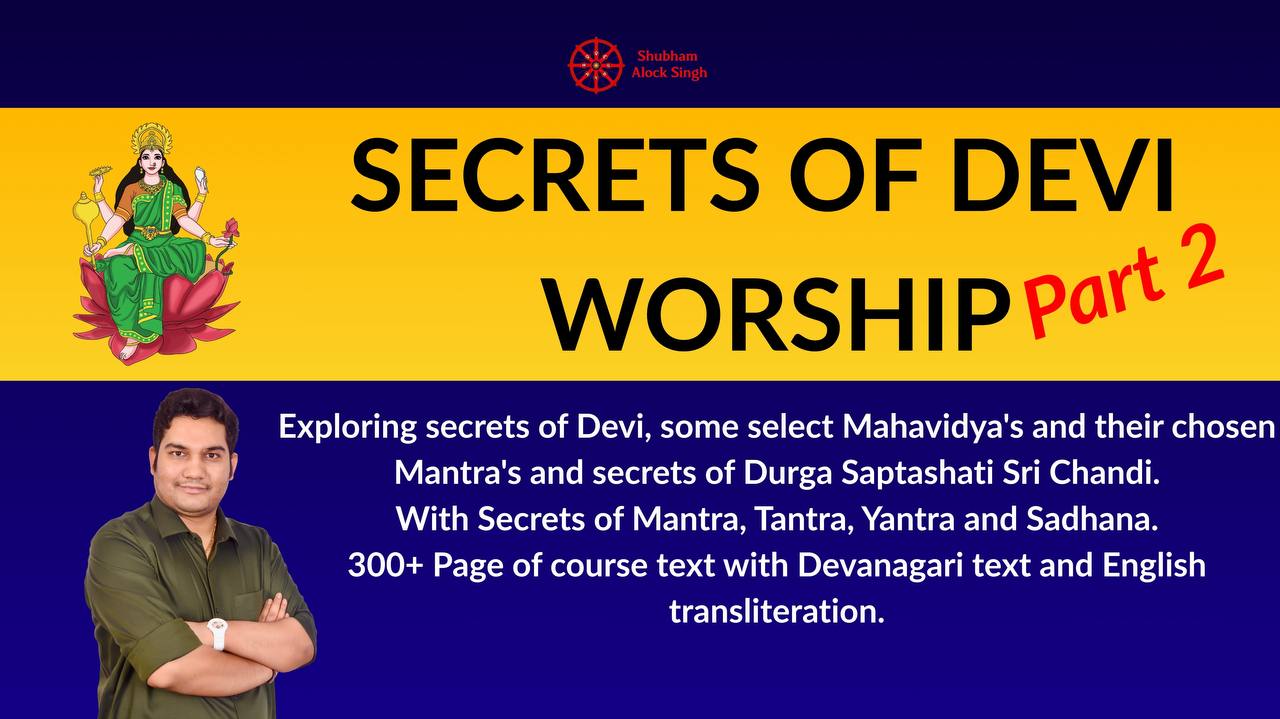 Shubham Alock Singh

SECRETS OF DEVI WORSHIP Part 2

Exploring secrets of Devi, some select Mahavidya's and their chosen Mantra's and secrets of Durga Saptashati Sri Chandi.
With Secrets of Mantra, Tantra, Yantra and Sadhana.
300+ Page of course text with Devanagari text and English transliteration.